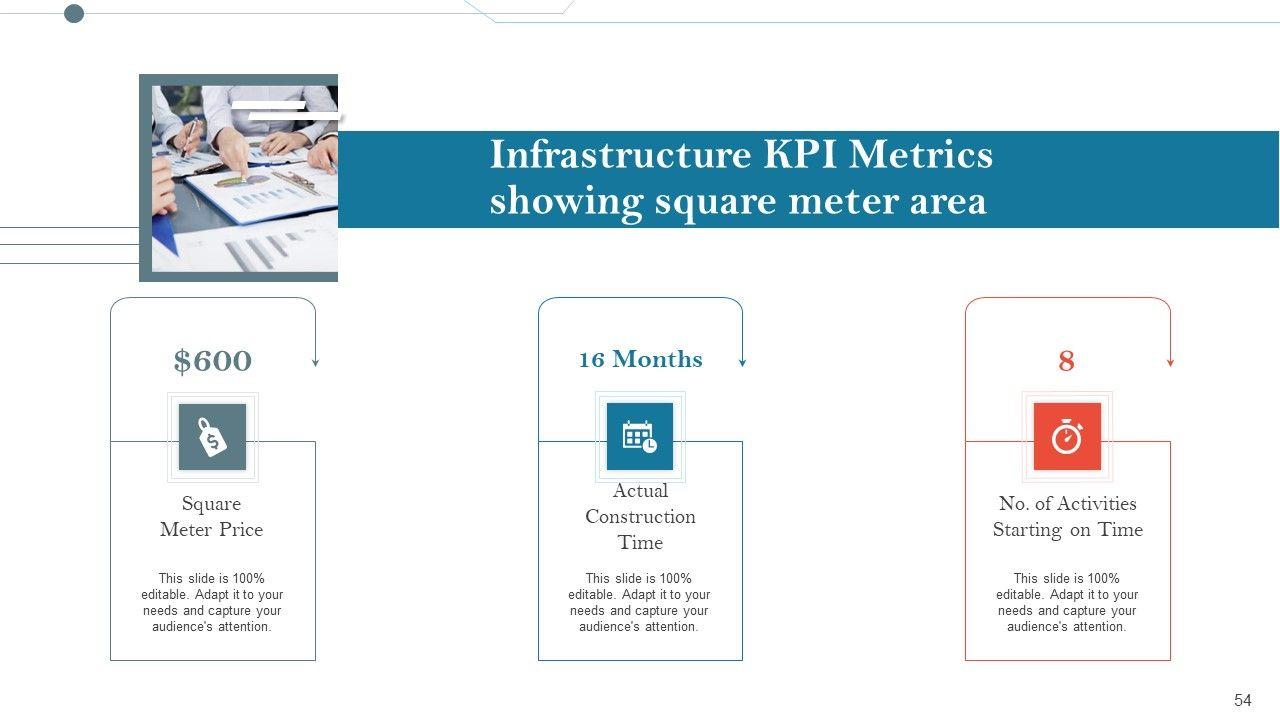 Infrastructure KPI Metrics showing square meter area

$600

Square Meter Price

This slide is 100% editable. Adapt it to your needs and capture your audience's attention.

16 Months

Actual Construction Time

This slide is 100% editable. Adapt it to your needs and capture your audience's attention.

8

No. of Activities Starting on Time

This slide is 100% editable. Adapt it to your needs and capture your audience's attention.

54